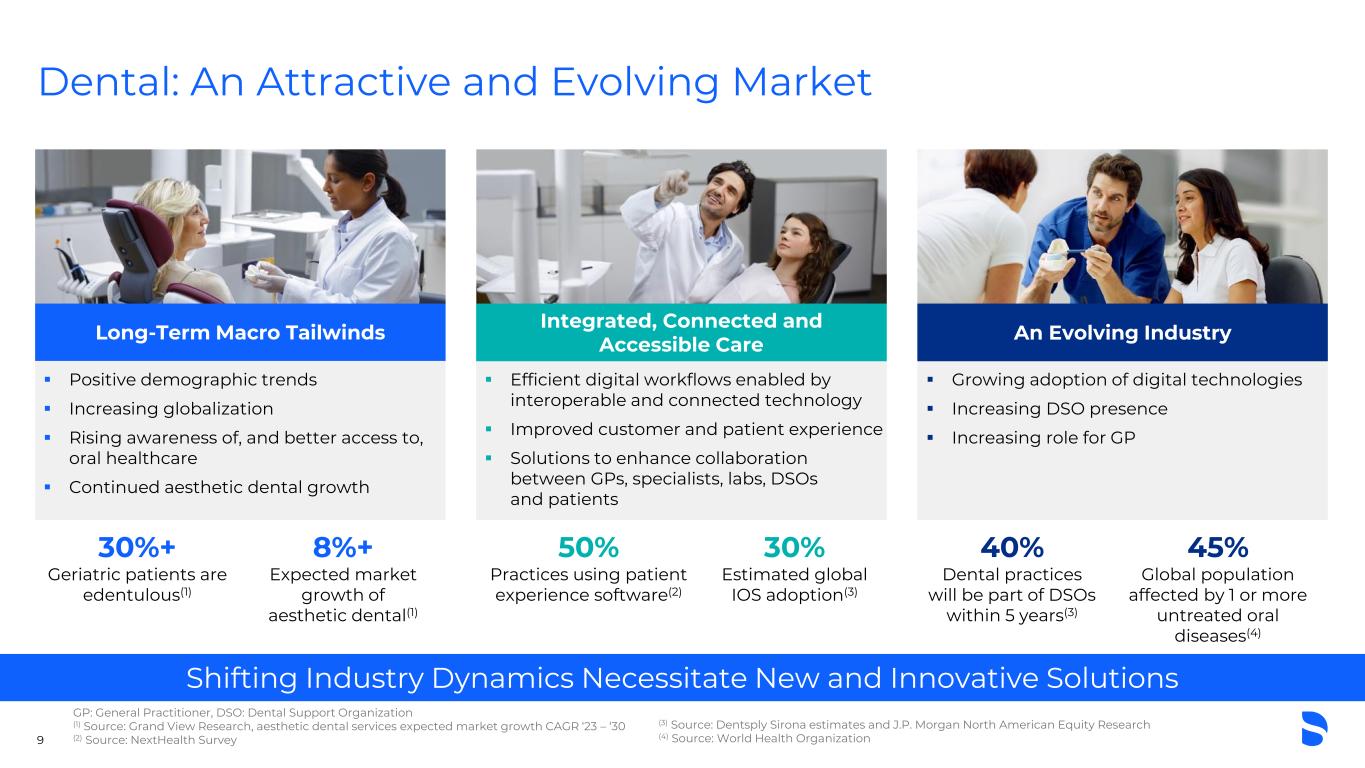 Dental: An Attractive and Evolving Market

Long-Term Macro Tailwinds

▪ Positive demographic trends
▪ Increasing globalization
▪ Rising awareness of, and better access to, oral healthcare
▪ Continued aesthetic dental growth

30%+
Geriatric patients are edentulous$^{(1)}$

8%+
Expected market growth of aesthetic dental$^{(1)}$

Integrated, Connected and Accessible Care

▪ Efficient digital workflows enabled by interoperable and connected technology
▪ Improved customer and patient experience
▪ Solutions to enhance collaboration between GPs, specialists, labs, DSOs and patients

50%
Practices using patient experience software$^{(2)}$

30%
Estimated global IOS adoption$^{(3)}$

An Evolving Industry

▪ Growing adoption of digital technologies
▪ Increasing DSO presence
▪ Increasing role for GP

40%
Dental practices will be part of DSOs within 5 years$^{(3)}$

45%
Global population affected by 1 or more untreated oral diseases$^{(4)}$

Shifting Industry Dynamics Necessitate New and Innovative Solutions

GP: General Practitioner, DSO: Dental Support Organization
$^{(1)}$ Source: Grand View Research, aesthetic dental services expected market growth CAGR '23 – '30
$^{(2)}$ Source: NextHealth Survey
$^{(3)}$ Source: Dentsply Sirona estimates and J.P. Morgan North American Equity Research
$^{(4)}$ Source: World Health Organization

9